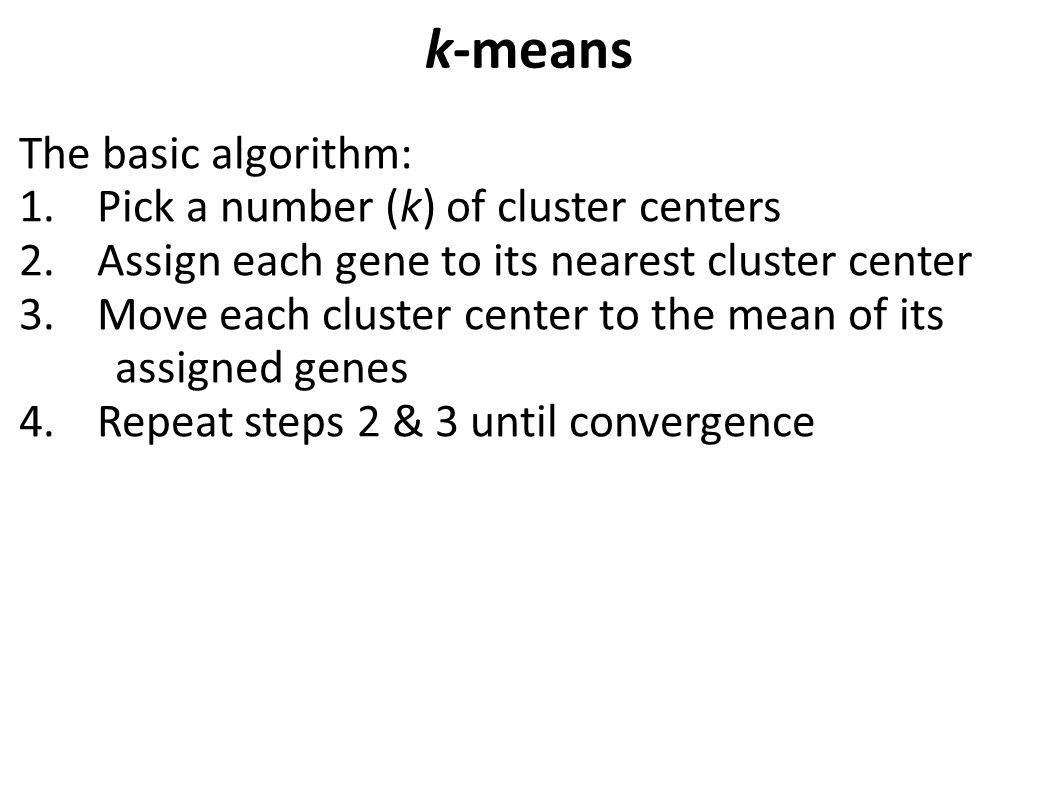 k-means

The basic algorithm:
1. Pick a number (k) of cluster centers
2. Assign each gene to its nearest cluster center
3. Move each cluster center to the mean of its assigned genes
4. Repeat steps 2 & 3 until convergence